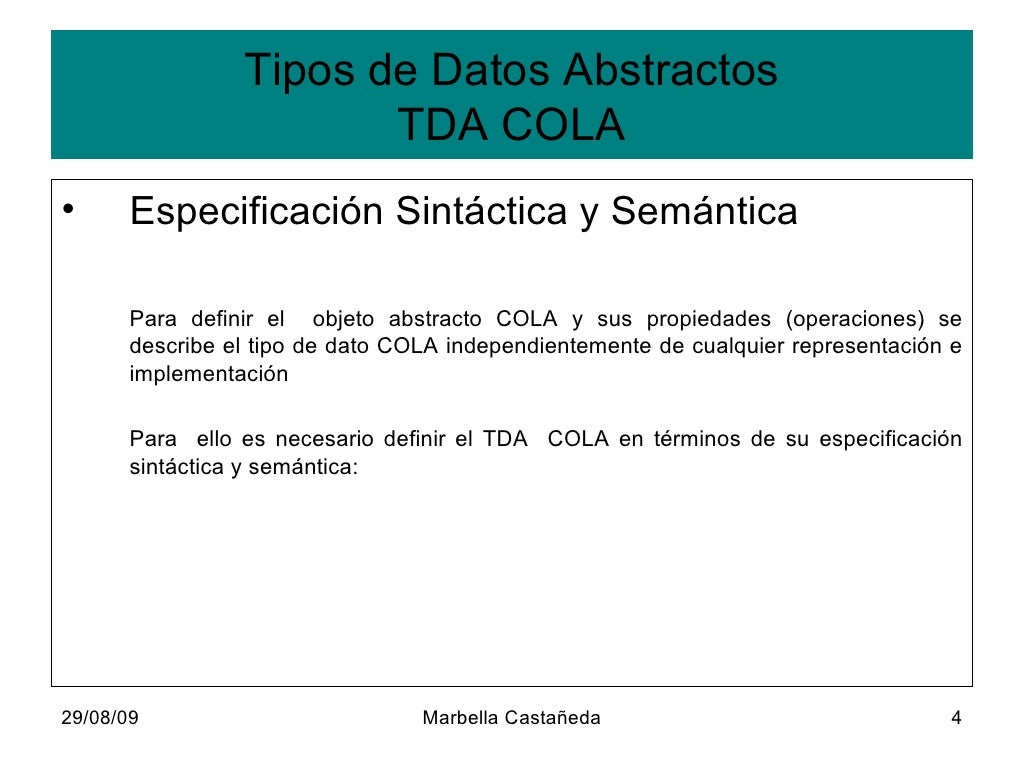 Tipos de Datos Abstractos
TDA COLA

• Especificación Sintáctica y Semántica

Para definir el objeto abstracto COLA y sus propiedades (operaciones) se describe el tipo de dato COLA independientemente de cualquier representación e implementación

Para ello es necesario definir el TDA COLA en términos de su especificación sintáctica y semántica:

29/08/09 Marbella Castañeda 4